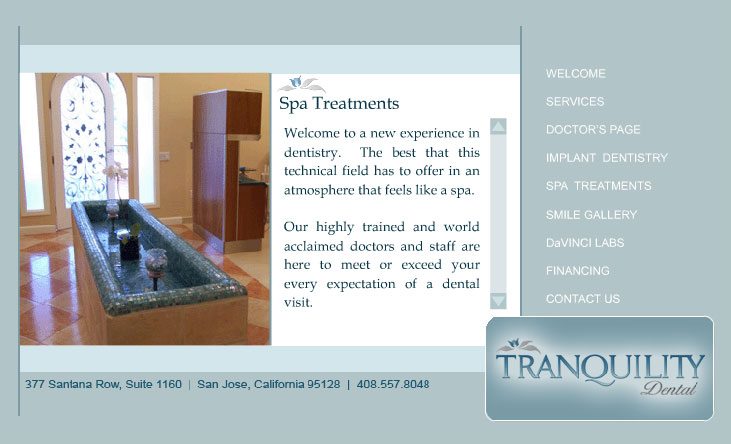 Spa Treatments

Welcome to a new experience in dentistry. The best that this technical field has to offer in an atmosphere that feels like a spa.

Our highly trained and world acclaimed doctors and staff are here to meet or exceed your every expectation of a dental visit.

WELCOME
SERVICES
DOCTOR'S PAGE
IMPLANT DENTISTRY
SPA TREATMENTS
SMILE GALLERY
DaVINCI LABS
FINANCING
CONTACT US

377 Santana Row, Suite 1160 | San Jose, California 95128 | 408.557.8048

TRANQUILITY
Dental